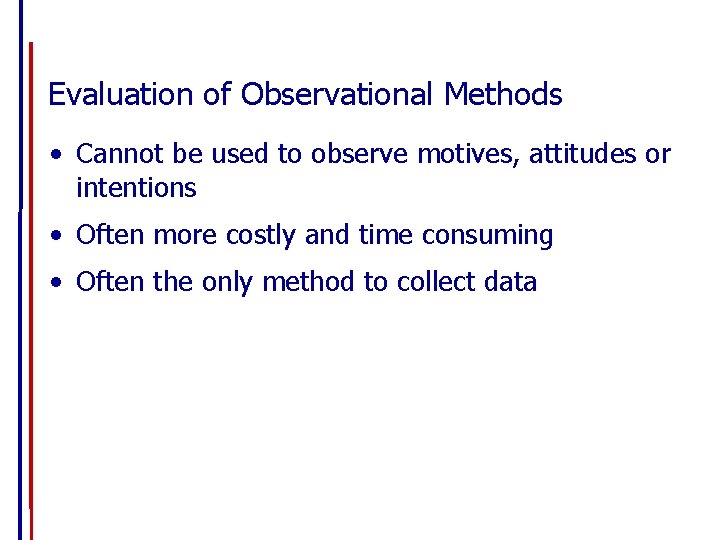 Evaluation of Observational Methods

• Cannot be used to observe motives, attitudes or intentions

• Often more costly and time consuming

• Often the only method to collect data